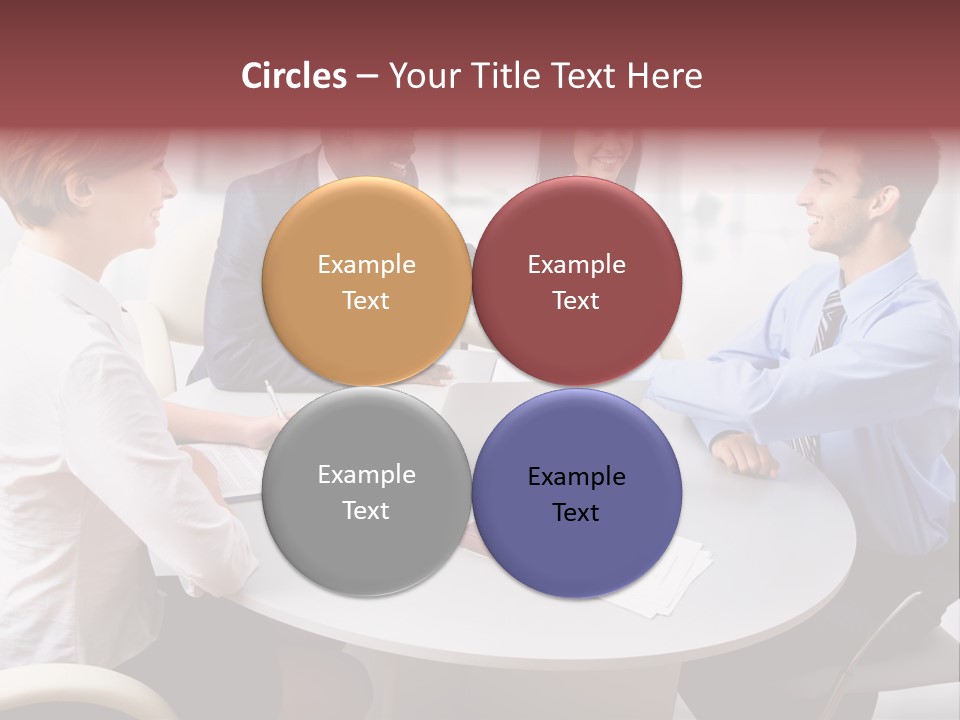 Circles – Your Title Text Here

Example Text

Example Text

Example Text

Example Text